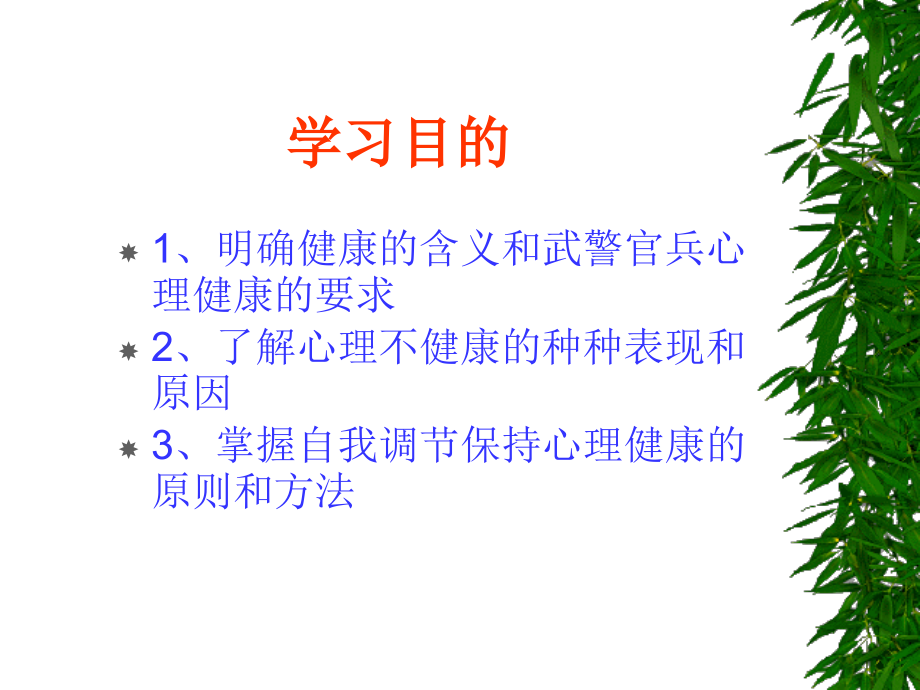 学习目的

1、明确健康的含义和武警官兵心理健康的要求

2、了解心理不健康的种种表现和原因

3、掌握自我调节保持心理健康的原则和方法